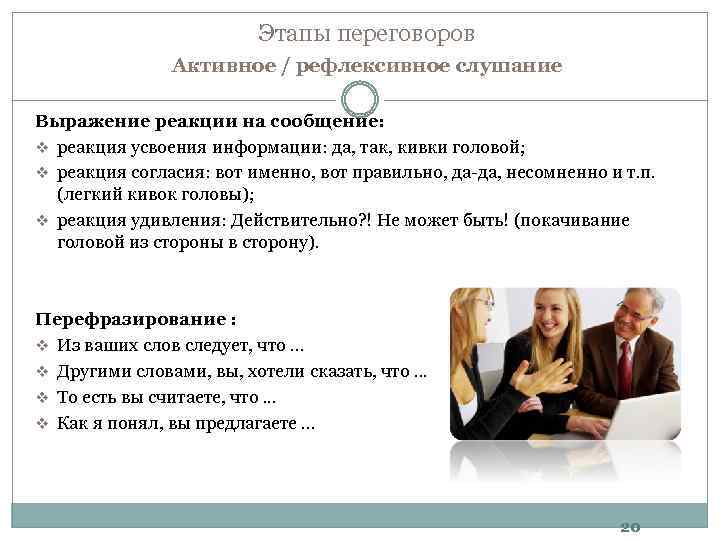 Этапы переговоров
Активное / рефлексивное слушание

Выражение реакции на сообщение:
❖ реакция усвоения информации: да, так, кивки головой;
❖ реакция согласия: вот именно, вот правильно, да-да, несомненно и т.п. (легкий кивок головы);
❖ реакция удивления: Действительно?! Не может быть! (покачивание головой из стороны в сторону).

Перефразирование :
❖ Из ваших слов следует, что ...
❖ Другими словами, вы, хотели сказать, что ...
❖ То есть вы считаете, что ...
❖ Как я понял, вы предлагаете ...

20